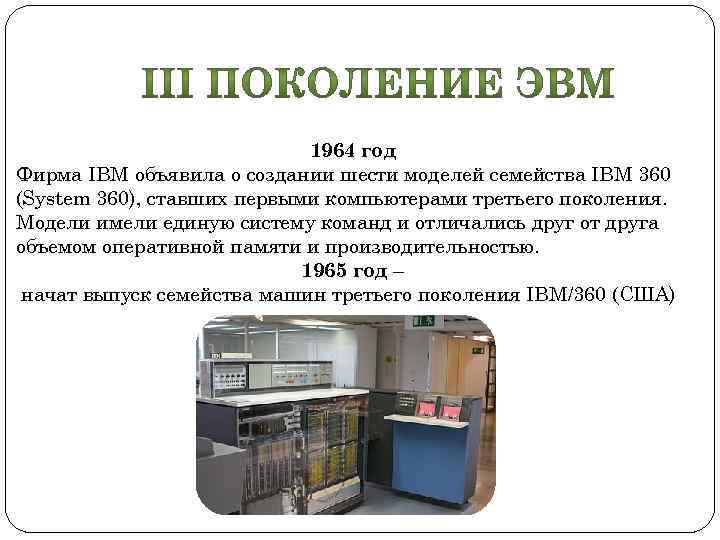 III ПОКОЛЕНИЕ ЭВМ

1964 год
Фирма IBM объявила о создании шести моделей семейства IBM 360 (System 360), ставших первыми компьютерами третьего поколения. Модели имели единую систему команд и отличались друг от друга объемом оперативной памяти и производительностью.

1965 год –
начат выпуск семейства машин третьего поколения IBM/360 (США)